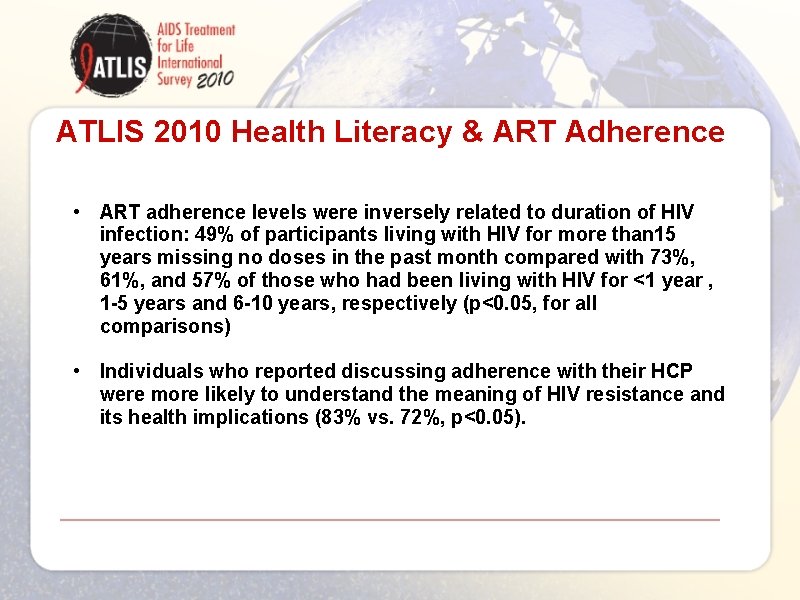 ATLIS

AIDS Treatment for Life International Survey 2010

ATLIS 2010 Health Literacy & ART Adherence

• ART adherence levels were inversely related to duration of HIV infection: 49% of participants living with HIV for more than15 years missing no doses in the past month compared with 73%, 61%, and 57% of those who had been living with HIV for <1 year , 1-5 years and 6-10 years, respectively (p<0.05, for all comparisons)

• Individuals who reported discussing adherence with their HCP were more likely to understand the meaning of HIV resistance and its health implications (83% vs. 72%, p<0.05).